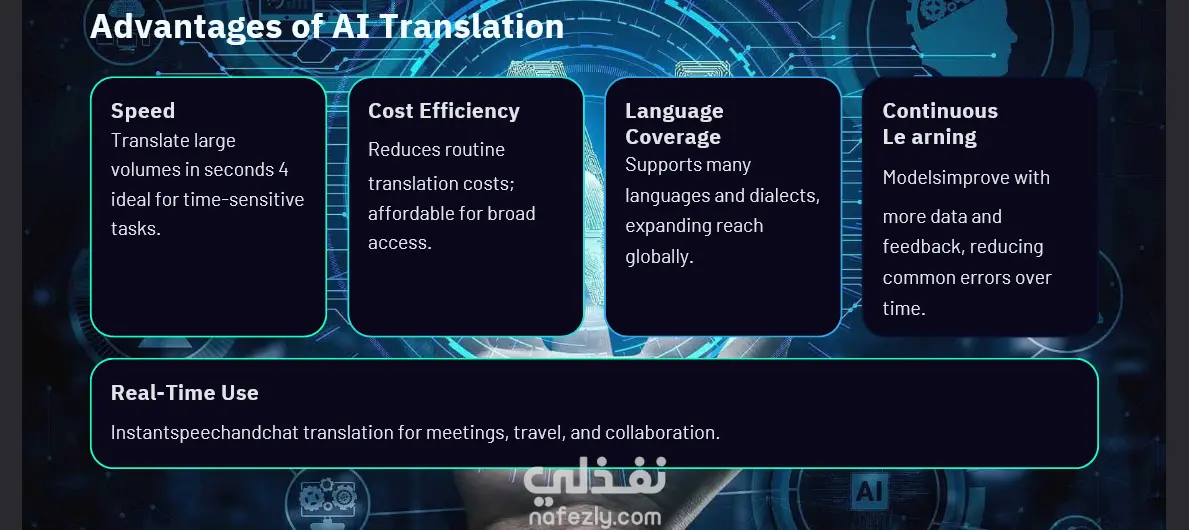 Advantages of AI Translation

Speed
Translate large volumes in seconds 4 ideal for time-sensitive tasks.

Cost Efficiency
Reduces routine translation costs; affordable for broad access.

Language Coverage
Supports many languages and dialects, expanding reach globally.

Continuous Le arning
Modelsimprove with more data and feedback, reducing common errors over time.

Real-Time Use
Instantspeechandchat translation for meetings, travel, and collaboration.

نفذلي
nafezly.com

AI